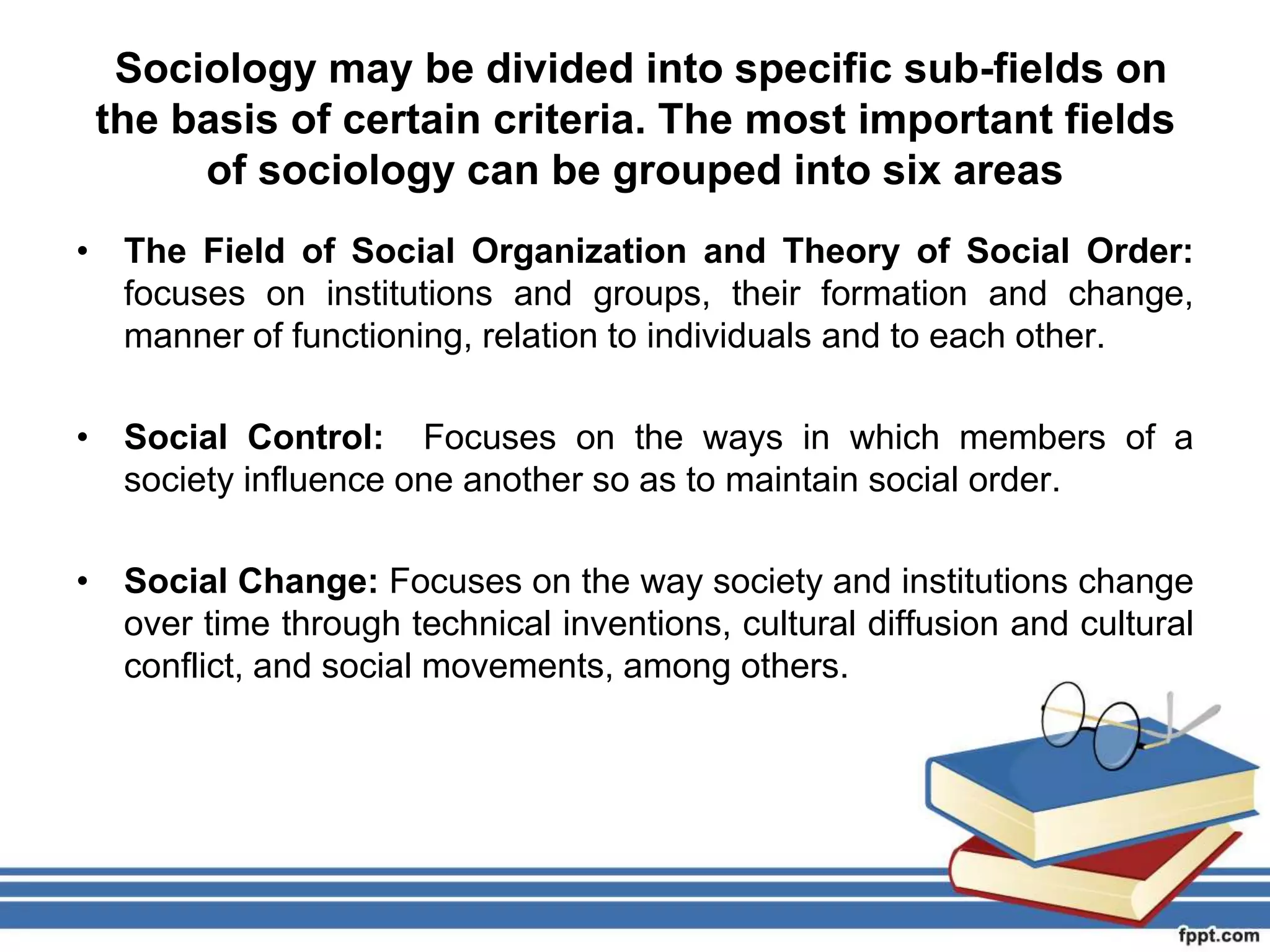 Sociology may be divided into specific sub-fields on the basis of certain criteria. The most important fields of sociology can be grouped into six areas

• The Field of Social Organization and Theory of Social Order: focuses on institutions and groups, their formation and change, manner of functioning, relation to individuals and to each other.

• Social Control: Focuses on the ways in which members of a society influence one another so as to maintain social order.

• Social Change: Focuses on the way society and institutions change over time through technical inventions, cultural diffusion and cultural conflict, and social movements, among others.

fppt.com